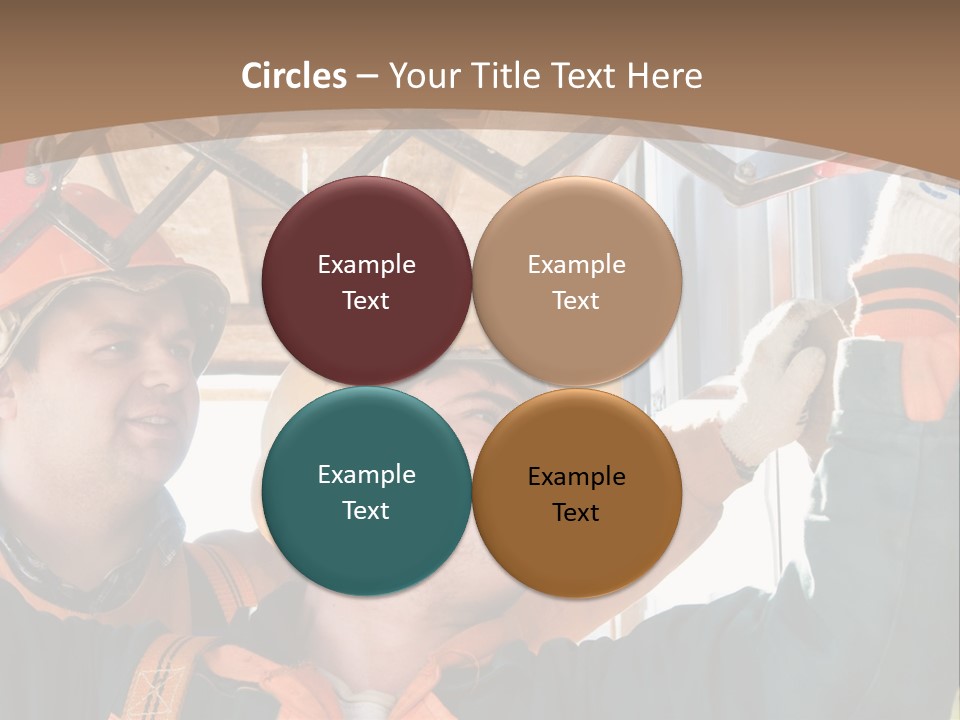 Circles – Your Title Text Here

Example Text

Example Text

Example Text

Example Text